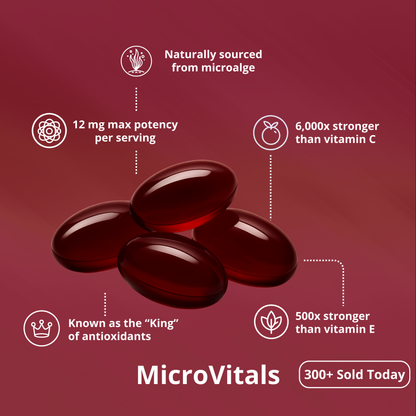 Naturally sourced from microalge

12 mg max potency per serving

6,000x stronger than vitamin C

Known as the “King” of antioxidants

500x stronger than vitamin E

MicroVitals

300+ Sold Today